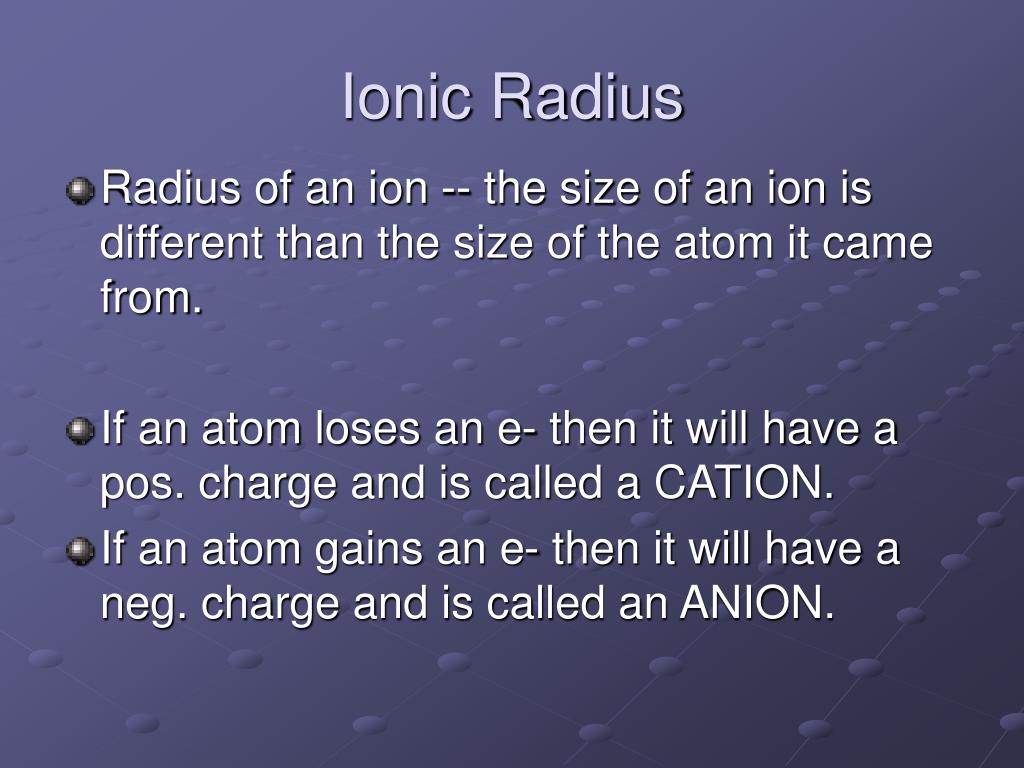 Ionic Radius

Radius of an ion -- the size of an ion is different than the size of the atom it came from.

If an atom loses an e- then it will have a pos. charge and is called a CATION.

If an atom gains an e- then it will have a neg. charge and is called an ANION.